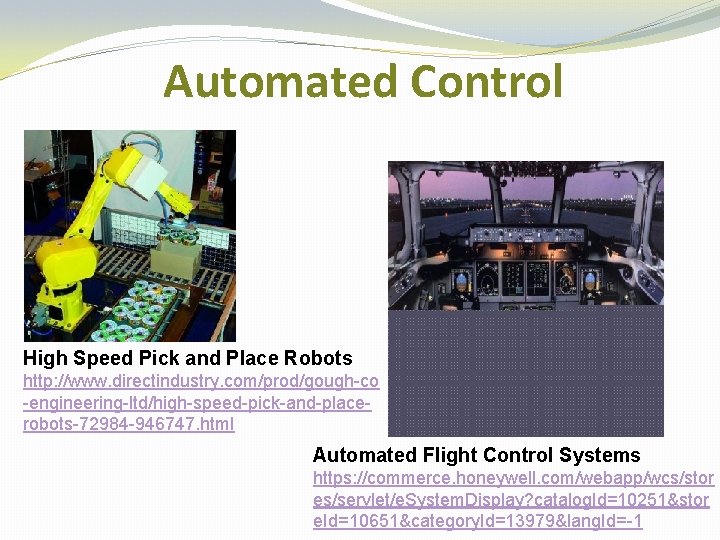 Automated Control

High Speed Pick and Place Robots
http://www.directindustry.com/prod/gough-co-engineering-ltd/high-speed-pick-and-place-robots-72984-946747.html

Automated Flight Control Systems
https://commerce.honeywell.com/webapp/wcs/stores/servlet/eSystemDisplay?catalogId=10251&storeId=10651&categoryId=13979&langId=-1